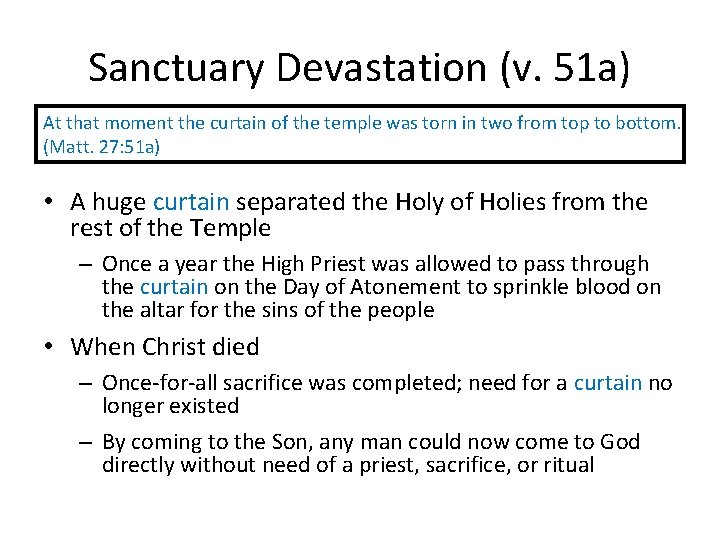 Sanctuary Devastation (v. 51a)

At that moment the curtain of the temple was torn in two from top to bottom. (Matt. 27:51a)

• A huge curtain separated the Holy of Holies from the rest of the Temple
  – Once a year the High Priest was allowed to pass through the curtain on the Day of Atonement to sprinkle blood on the altar for the sins of the people
• When Christ died
  – Once-for-all sacrifice was completed; need for a curtain no longer existed
  – By coming to the Son, any man could now come to God directly without need of a priest, sacrifice, or ritual